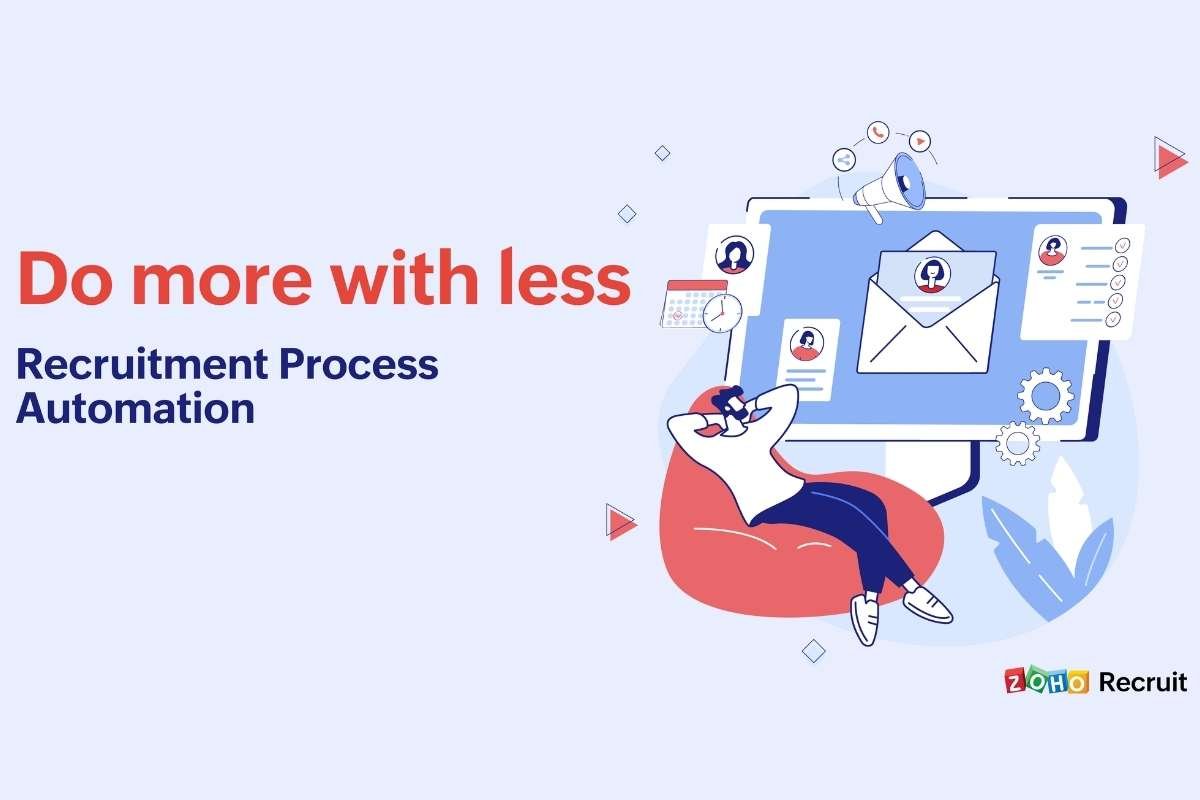 Do more with less

Recruitment Process Automation

ZOHO Recruit